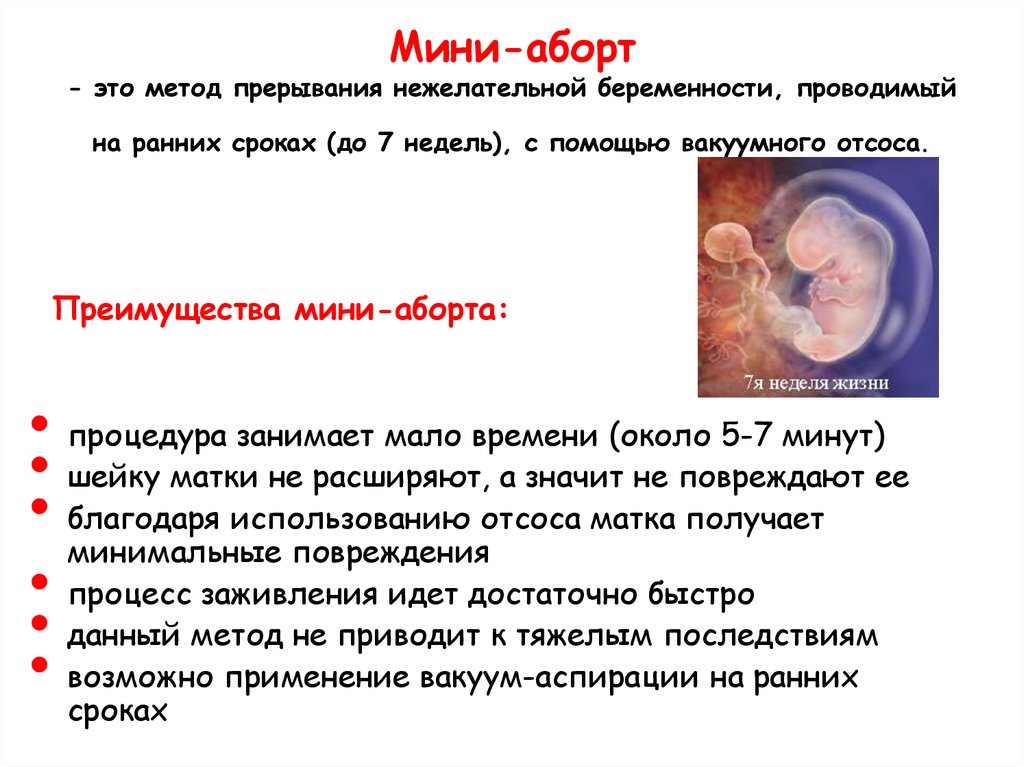 Мини-аборт

- это метод прерывания нежелательной беременности, проводимый на ранних сроках (до 7 недель), с помощью вакуумного отсоса.

7я неделя жизни

Преимущества мини-аборта:

• процедура занимает мало времени (около 5-7 минут)
• шейку матки не расширяют, а значит не повреждают ее
• благодаря использованию отсоса матка получает минимальные повреждения
• процесс заживления идет достаточно быстро
• данный метод не приводит к тяжелым последствиям
• возможно применение вакуум-аспирации на ранних сроках